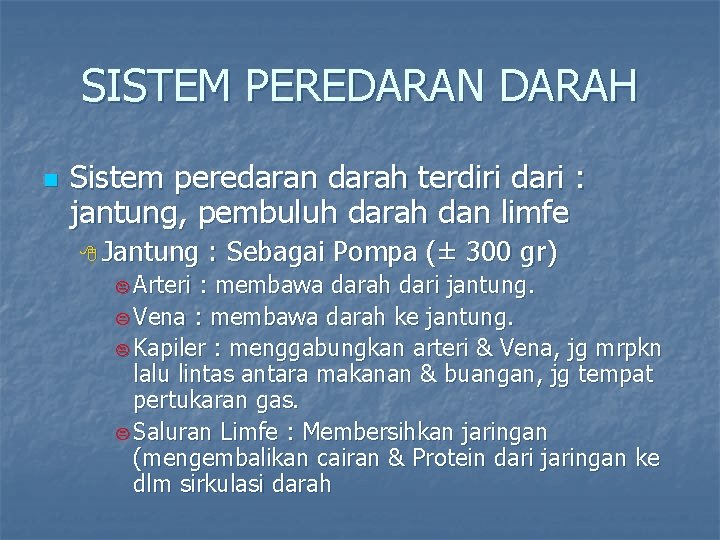 SISTEM PEREDARAN DARAH

Sistem peredaran darah terdiri dari : jantung, pembuluh darah dan limfe

Jantung : Sebagai Pompa (± 300 gr)

Arteri : membawa darah dari jantung.

Vena : membawa darah ke jantung.

Kapiler : menggabungkan arteri & Vena, jg mrpkn lalu lintas antara makanan & buangan, jg tempat pertukaran gas.

Saluran Limfe : Membersihkan jaringan (mengembalikan cairan & Protein dari jaringan ke dlm sirkulasi darah